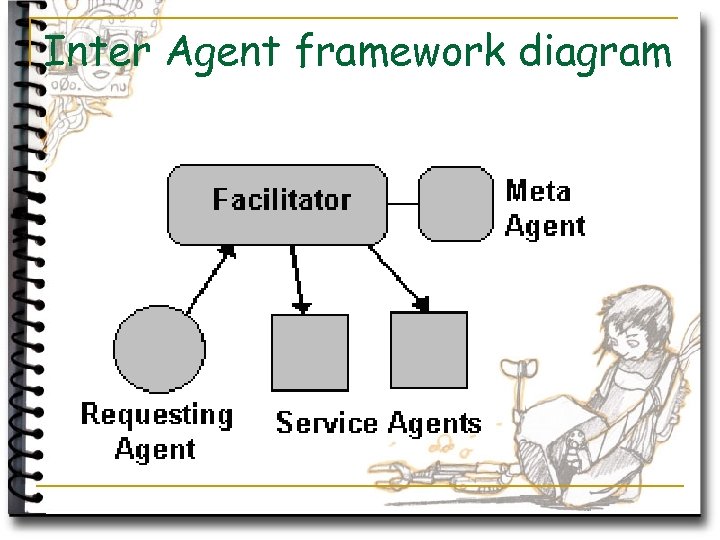 Inter Agent framework diagram

Facilitator

Meta Agent

Requesting Agent

Service Agents